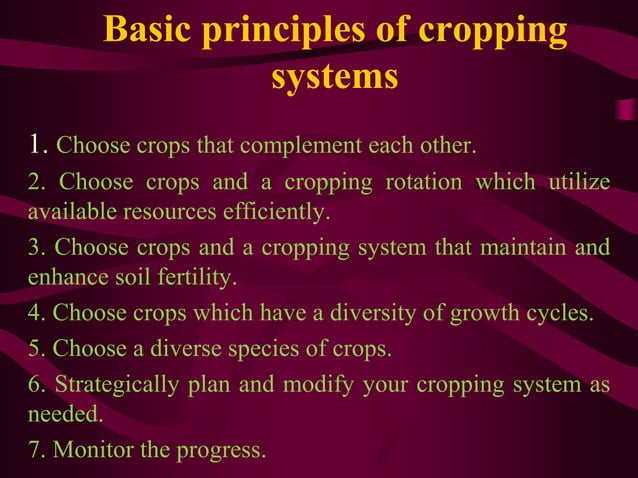 Basic principles of cropping systems

1. Choose crops that complement each other.

2. Choose crops and a cropping rotation which utilize available resources efficiently.

3. Choose crops and a cropping system that maintain and enhance soil fertility.

4. Choose crops which have a diversity of growth cycles.

5. Choose a diverse species of crops.

6. Strategically plan and modify your cropping system as needed.

7. Monitor the progress.